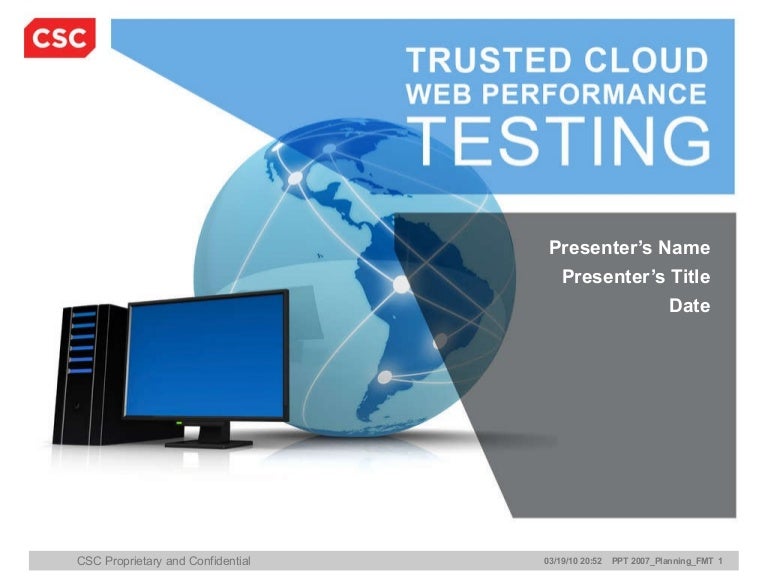 CSC

TRUSTED CLOUD
WEB PERFORMANCE
TESTING

Presenter's Name
Presenter's Title
Date

CSC Proprietary and Confidential

03/19/10 20:52 PPT 2007_Planning_FMT 1